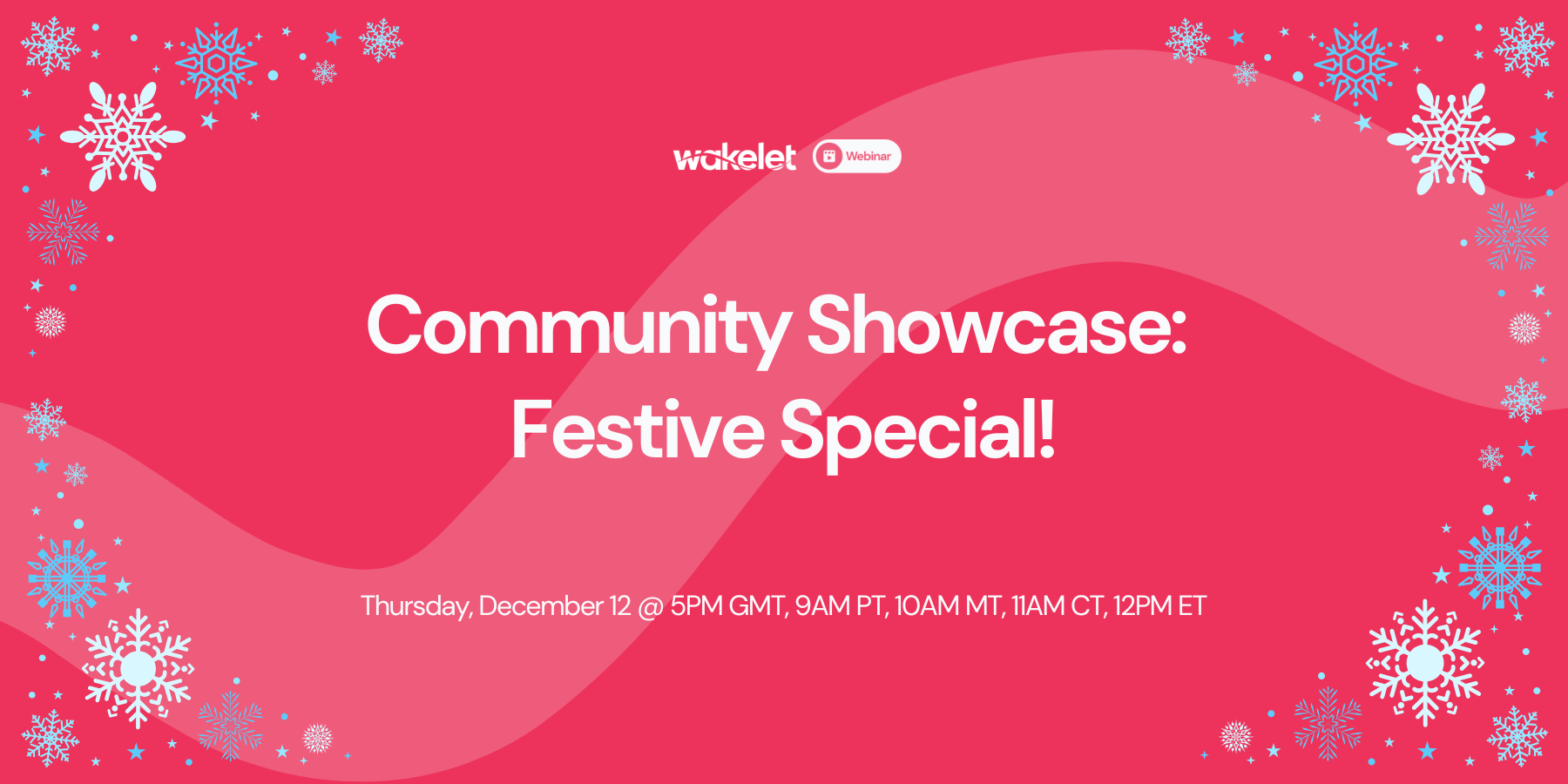 wakelet Webinar

Community Showcase: Festive Special!

Thursday, December 12 @ 5PM GMT, 9AM PT, 10AM MT, 11AM CT, 12PM ET